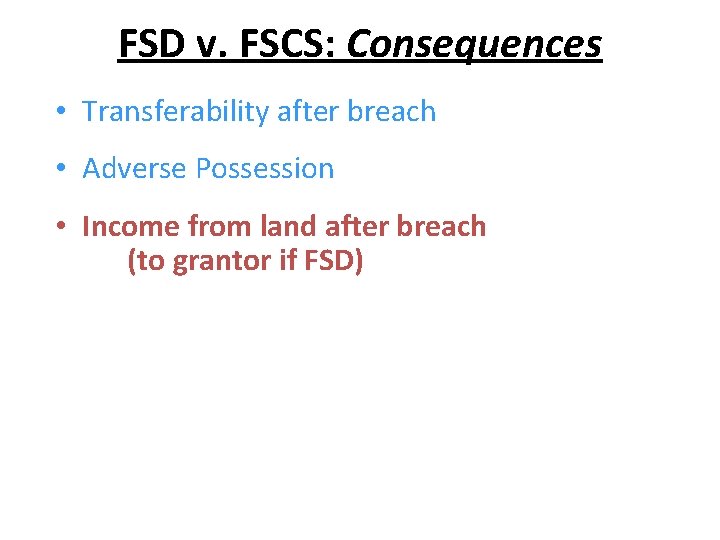 FSD v. FSCS: Consequences

• Transferability after breach

• Adverse Possession

• Income from land after breach
(to grantor if FSD)